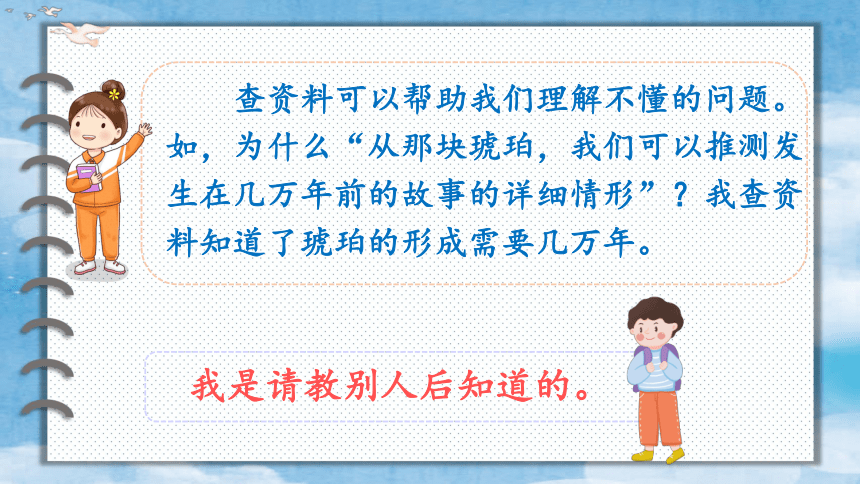 查资料可以帮助我们理解不懂的问题。如，为什么“从那块琥珀，我们可以推测发生在几万年前的故事的详细情形”？我查资料知道了琥珀的形成需要几万年。

我是请教别人后知道的。